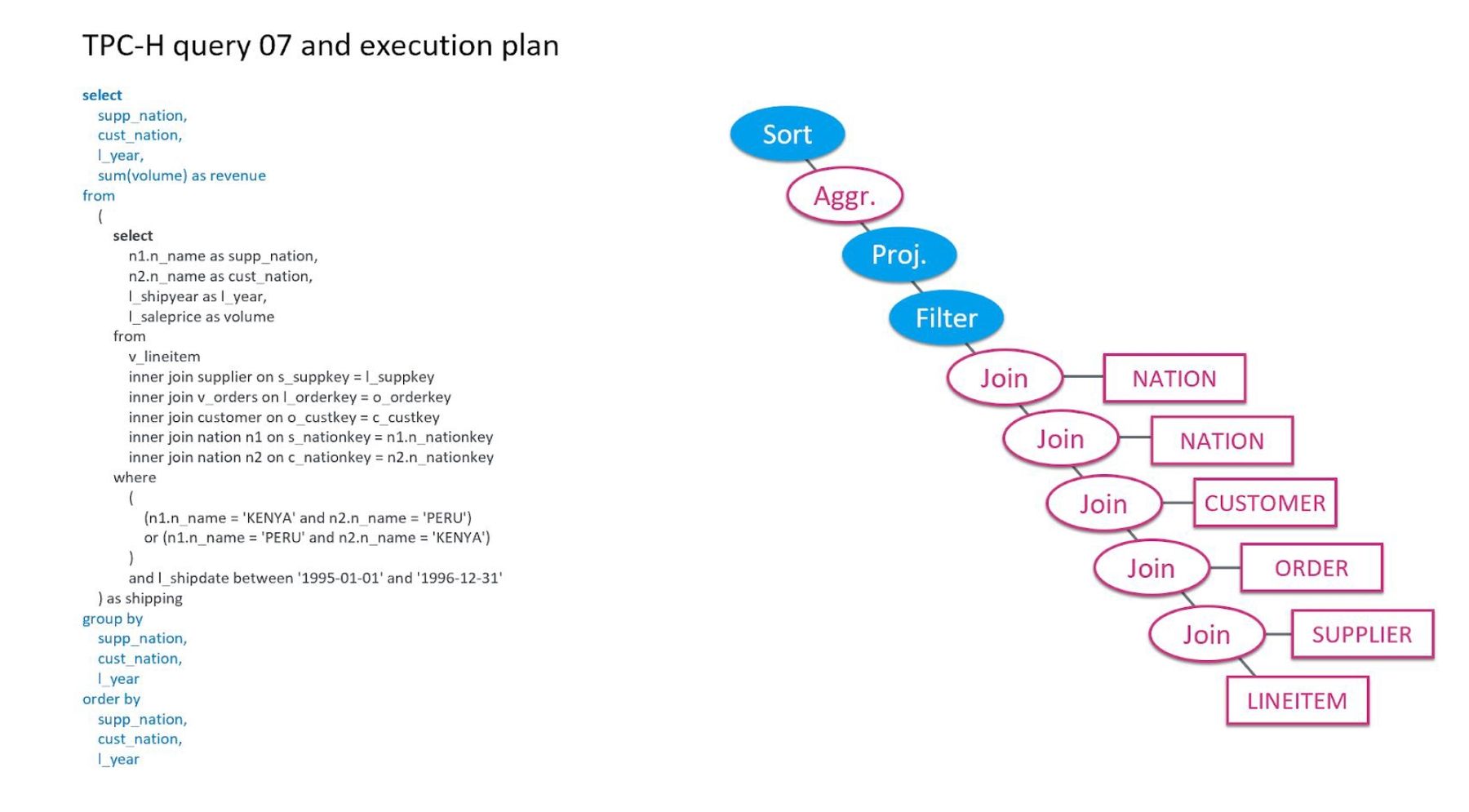 TPC-H query 07 and execution plan

select
supp_nation,
cust_nation,
l_year,
sum(volume) as revenue
from
(
select
n1.n_name as supp_nation,
n2.n_name as cust_nation,
l_shipyear as l_year,
l_saleprice as volume
from
v_lineitem
inner join supplier on s_suppkey = l_suppkey
inner join v_orders on l_orderkey = o_orderkey
inner join customer on o_custkey = c_custkey
inner join nation n1 on s_nationkey = n1.n_nationkey
inner join nation n2 on c_nationkey = n2.n_nationkey
where
(
(n1.n_name = 'KENYA' and n2.n_name = 'PERU')
or (n1.n_name = 'PERU' and n2.n_name = 'KENYA')
)
and l_shipdate between '1995-01-01' and '1996-12-31'
) as shipping
group by
supp_nation,
cust_nation,
l_year
order by
supp_nation,
cust_nation,
l_year

Sort
Aggr.
Proj.
Filter
Join
NATION
Join
NATION
Join
CUSTOMER
Join
ORDER
Join
SUPPLIER
LINEITEM